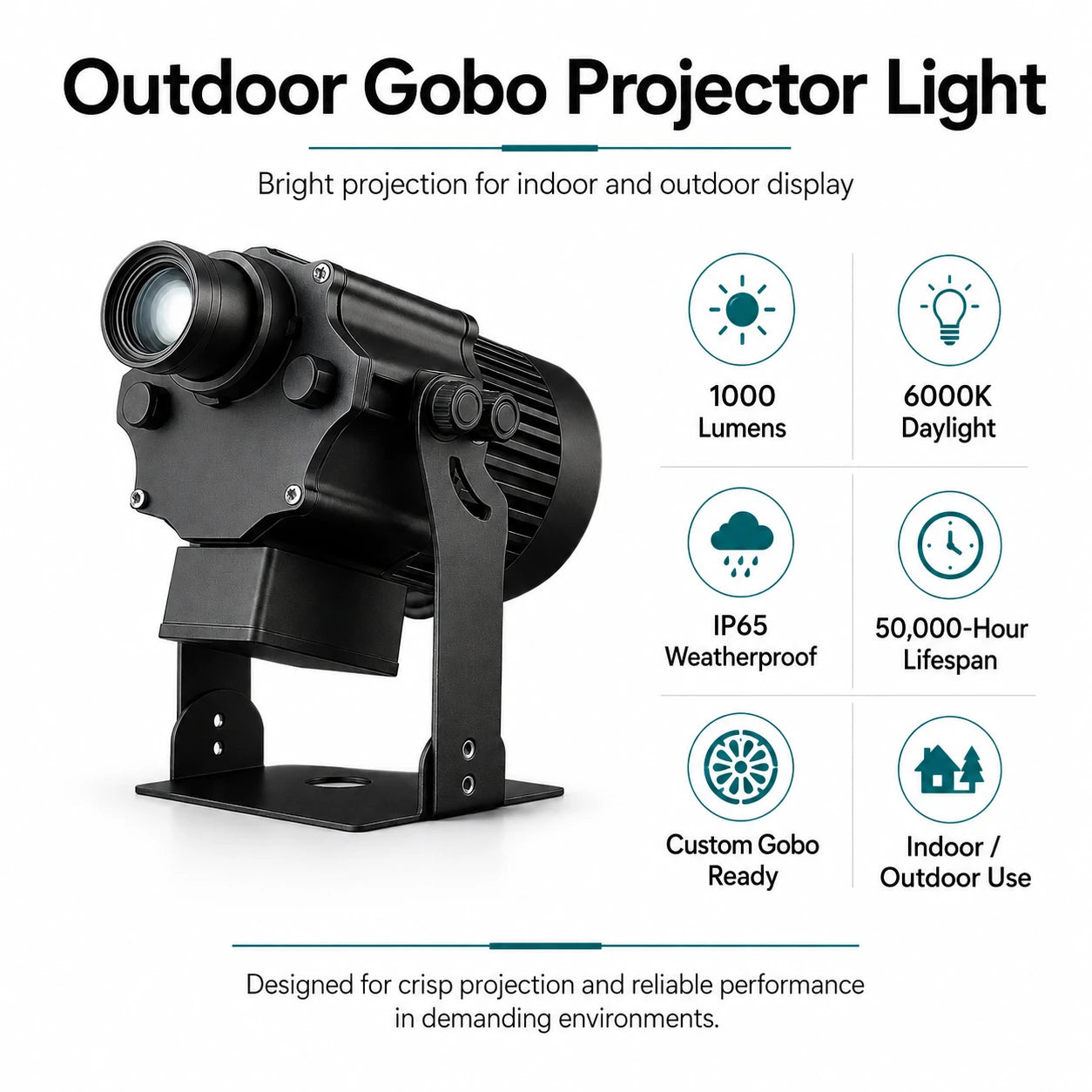 Outdoor Gobo Projector Light

Bright projection for indoor and outdoor display

1000
Lumens

6000K
Daylight

IP65
Weatherproof

50,000-Hour
Lifespan

Custom Gobo
Ready

Indoor /
Outdoor Use

Designed for crisp projection and reliable performance in demanding environments.